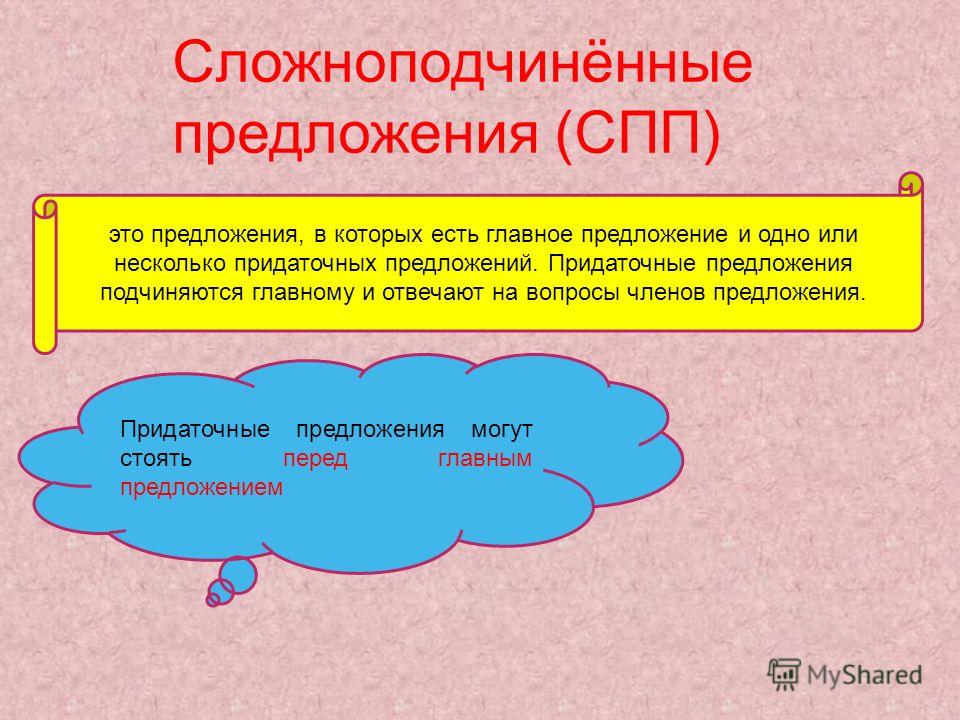 Сложноподчинённые предложения (СПП)

это предложения, в которых есть главное предложение и одно или несколько придаточных предложений. Придаточные предложения подчиняются главному и отвечают на вопросы членов предложения.

Придаточные предложения могут стоять перед главным предложением

MyShared